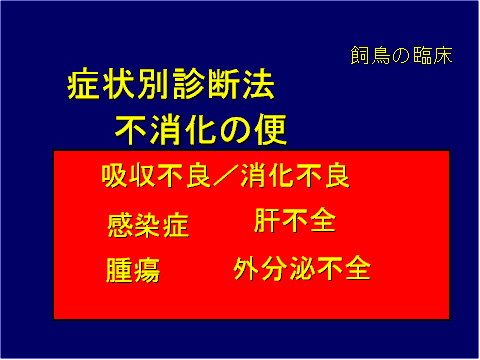 飼鳥の臨床

症状別診断法

不消化の便

吸収不良／消化不良

感染症

肝不全

腫瘍

外分泌不全